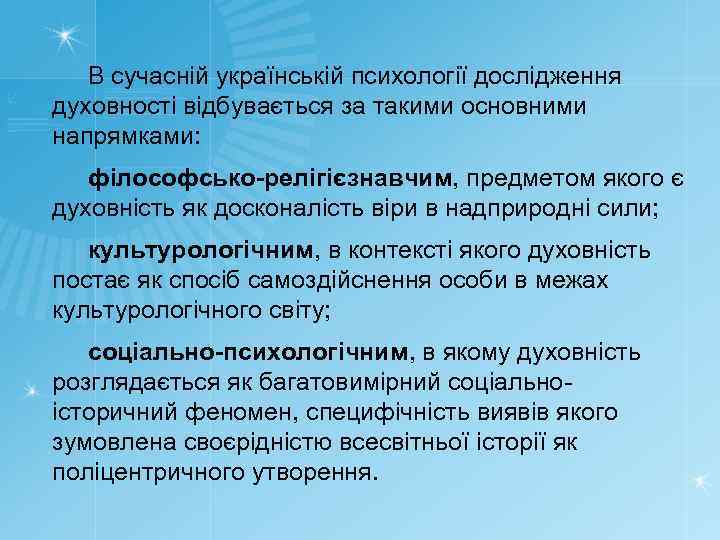 В сучасній українській психології дослідження духовності відбувається за такими основними напрямками:

філософсько-релігієзнавчим, предметом якого є духовність як досконалість віри в надприродні сили;

культурологічним, в контексті якого духовність постає як спосіб самоздійснення особи в межах культурологічного світу;

соціально-психологічним, в якому духовність розглядається як багатовимірний соціально-історичний феномен, специфічність виявів якого зумовлена своєрідністю всесвітньої історії як поліцентричного утворення.